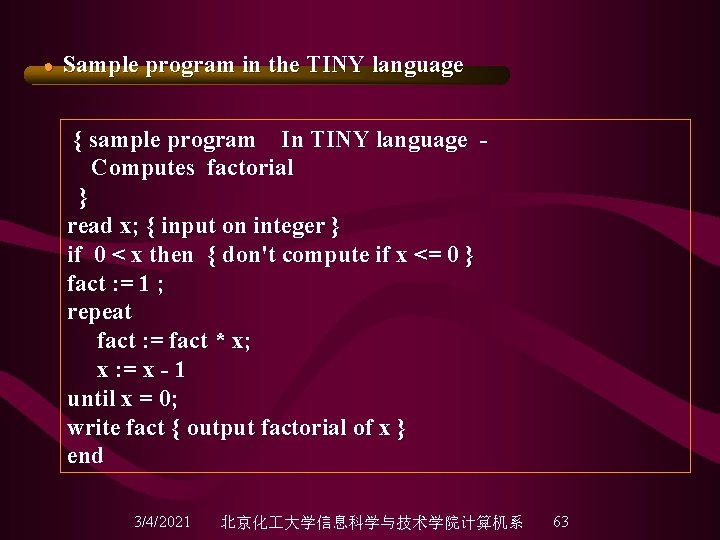 • Sample program in the TINY language

{ sample program   In TINY language -
  Computes factorial
}
read x; { input on integer }
if 0 < x then { don't compute if x <= 0 }
fact := 1 ;
repeat
  fact := fact * x;
  x := x - 1
until x = 0;
write fact { output factorial of x }
end

3/4/2021 北京化工大学信息科学与技术学院计算机系 63